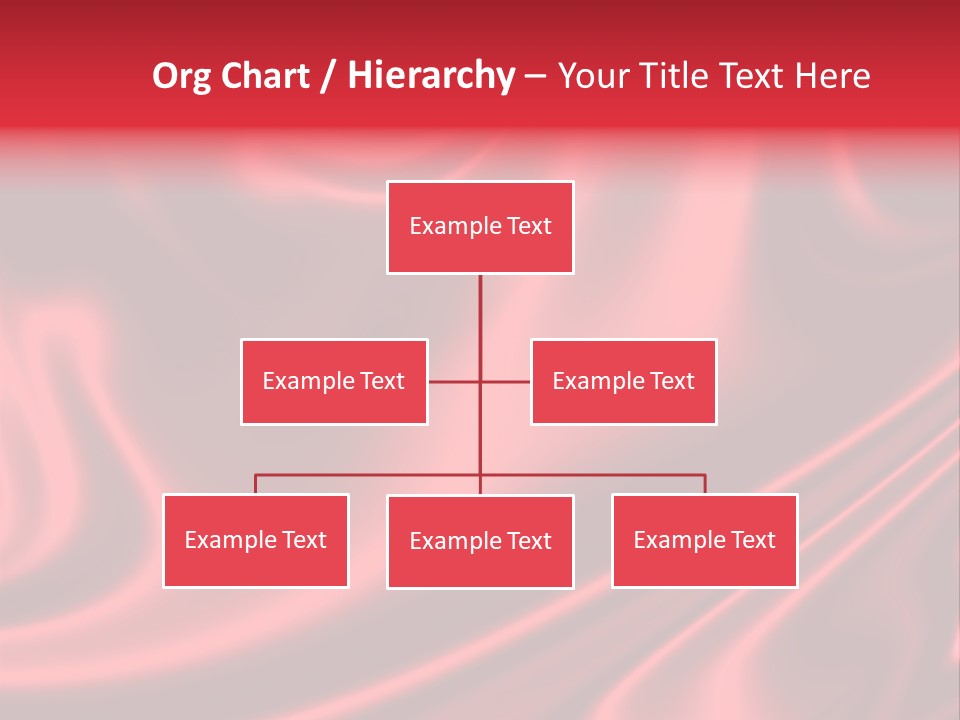 Org Chart / Hierarchy – Your Title Text Here

Example Text

Example Text

Example Text

Example Text

Example Text

Example Text